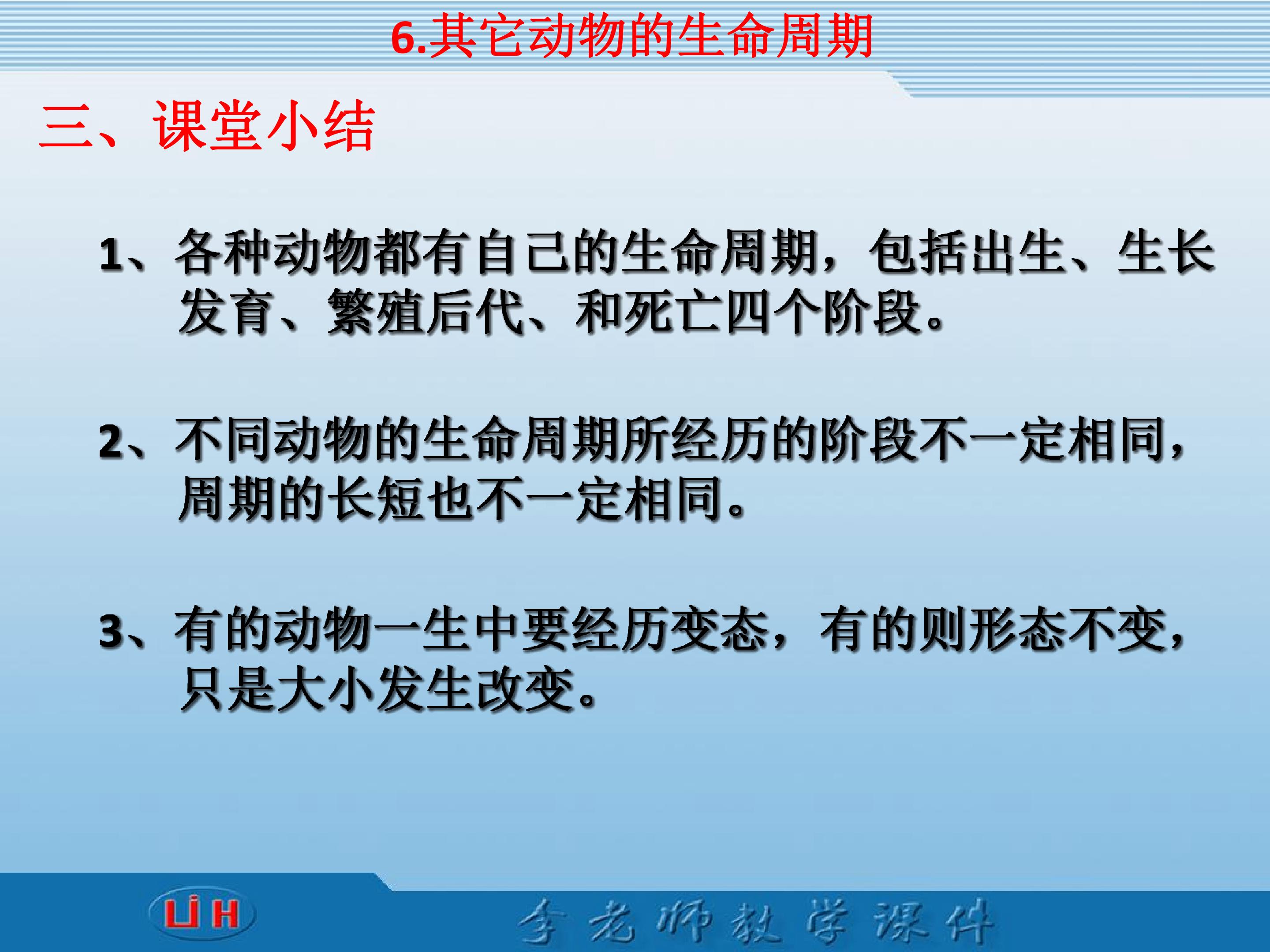 6.其它动物的生命周期

三、课堂小结

1、各种动物都有自己的生命周期，包括出生、生长发育、繁殖后代、和死亡四个阶段。

2、不同动物的生命周期所经历的阶段不一定相同，周期的长短也不一定相同。

3、有的动物一生中要经历变态，有的则形态不变，只是大小发生改变。

LiH

李老师教学课件